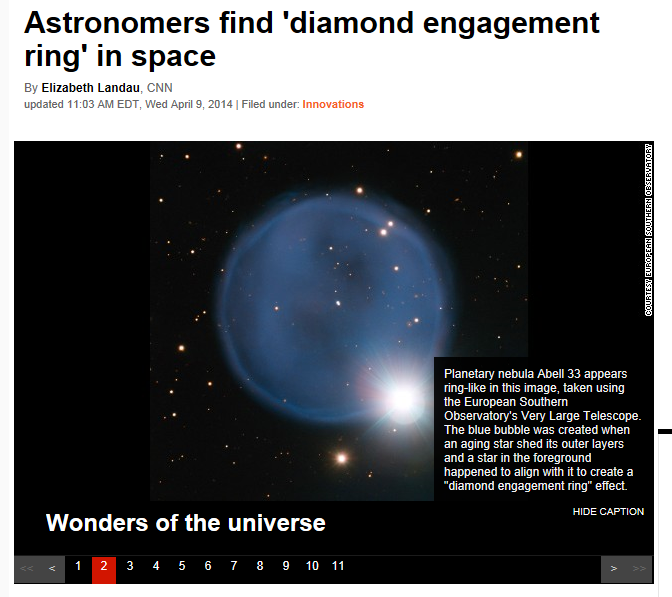 Astronomers find 'diamond engagement ring' in space

By Elizabeth Landau, CNN
updated 11:03 AM EDT, Wed April 9, 2014 | Filed under: Innovations

COURTESY EUROPEAN SOUTHERN OBSERVATORY

Planetary nebula Abell 33 appears ring-like in this image, taken using the European Southern Observatory's Very Large Telescope. The blue bubble was created when an aging star shed its outer layers and a star in the foreground happened to align with it to create a "diamond engagement ring" effect.

HIDE CAPTION

Wonders of the universe

<< < 1 2 3 4 5 6 7 8 9 10 11 > >>